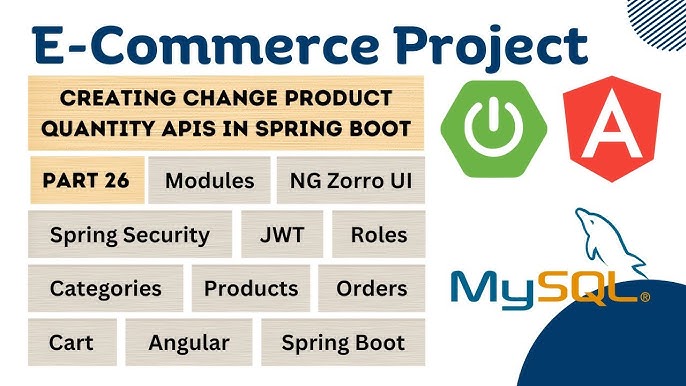 E-Commerce Project

CREATING CHANGE PRODUCT QUANTITY APIS IN SPRING BOOT

PART 26

Modules

NG Zorro UI

Spring Security

JWT

Roles

Categories

Products

Orders

Cart

Angular

Spring Boot

A

MySQL®